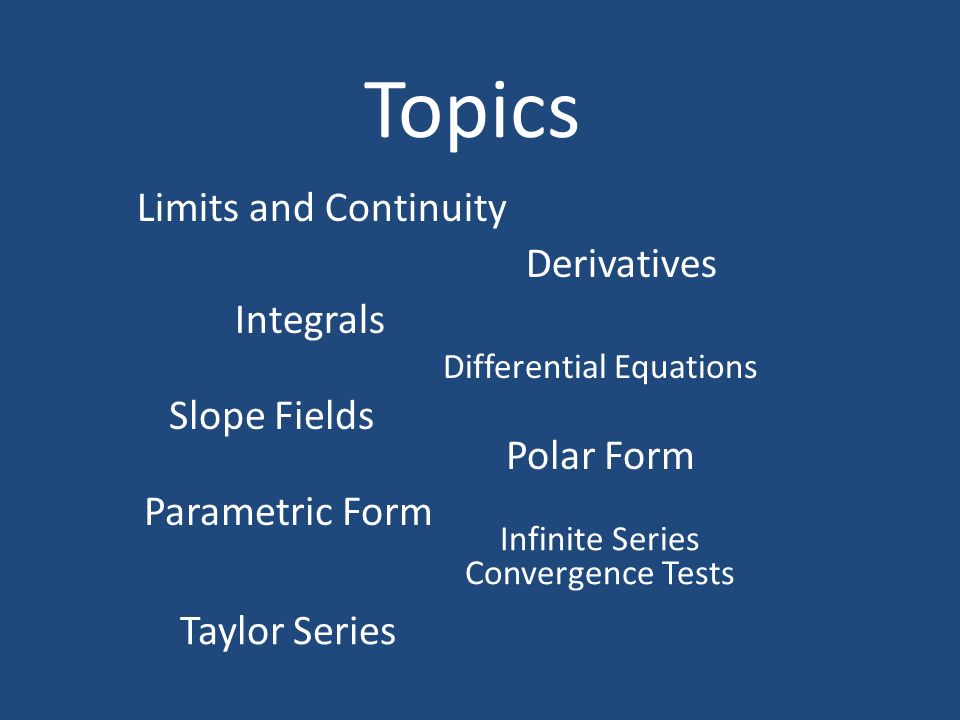 Topics

Limits and Continuity

Derivatives

Integrals

Differential Equations

Slope Fields

Polar Form

Parametric Form

Infinite Series
Convergence Tests

Taylor Series